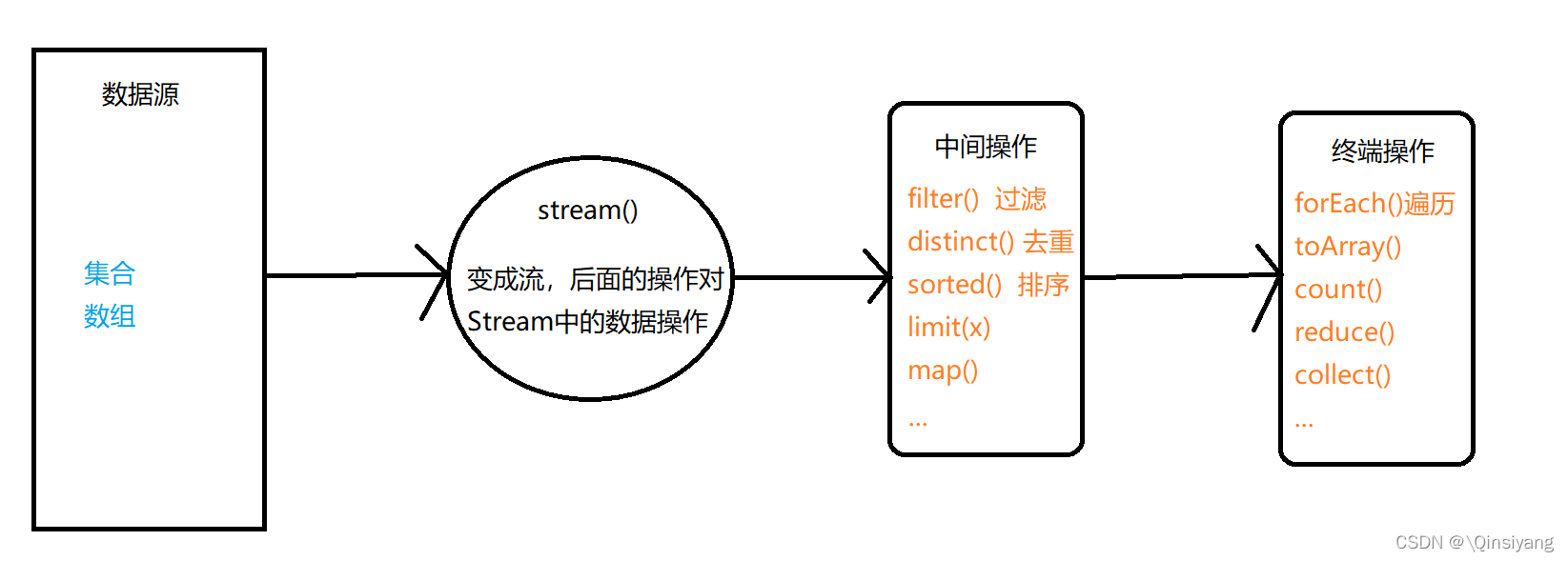 数据源

集合
数组

stream()

变成流，后面的操作对Stream中的数据操作

中间操作

filter() 过滤
distinct() 去重
sorted() 排序
limit(x)
map()
...

终端操作

forEach()遍历
toArray()
count()
reduce()
collect()
...

CSDN @\Qinsiyang